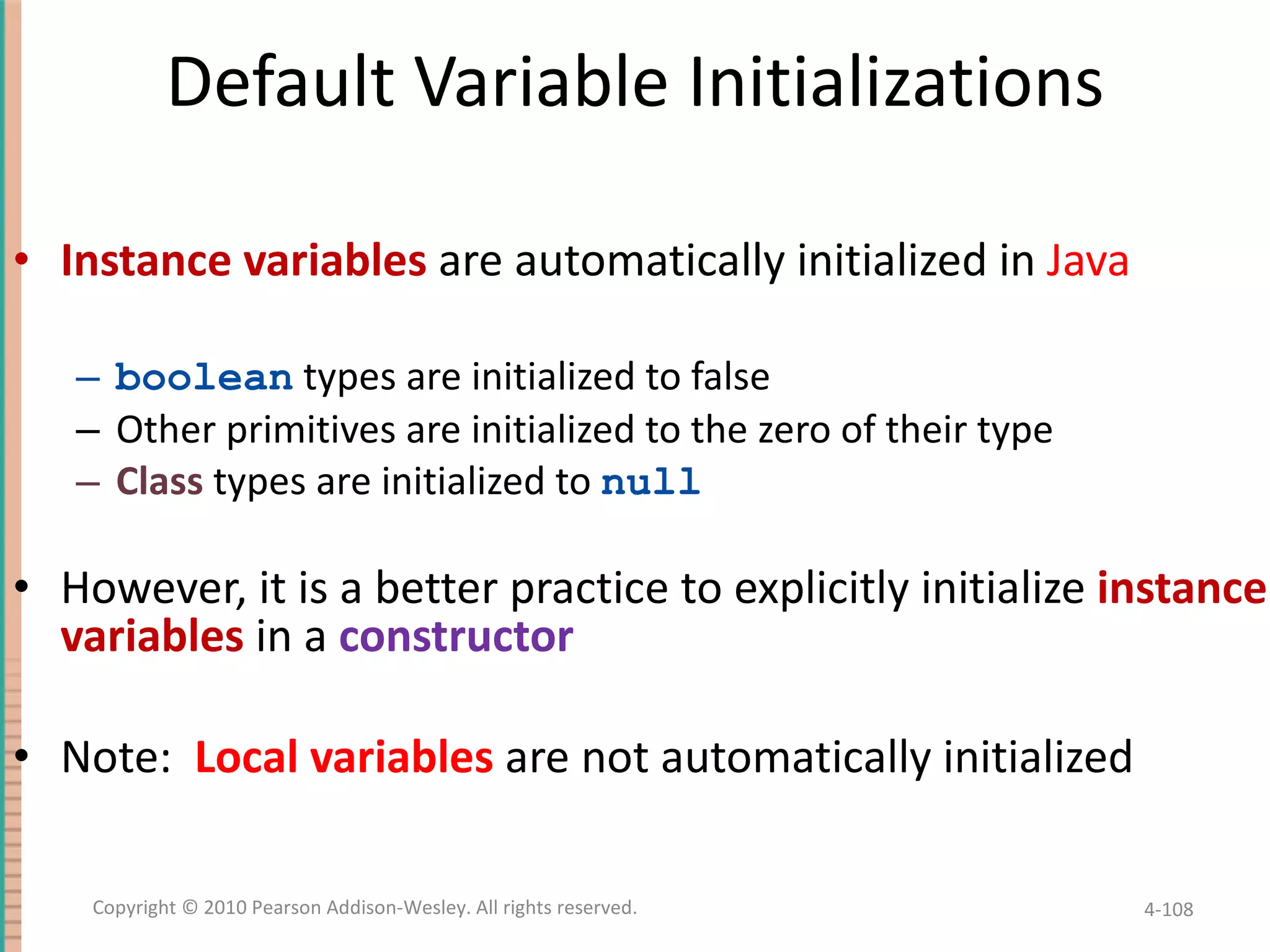 Default Variable Initializations

• Instance variables are automatically initialized in Java

– boolean types are initialized to false
– Other primitives are initialized to the zero of their type
– Class types are initialized to null

• However, it is a better practice to explicitly initialize instance variables in a constructor

• Note: Local variables are not automatically initialized

Copyright © 2010 Pearson Addison-Wesley. All rights reserved.

4-108